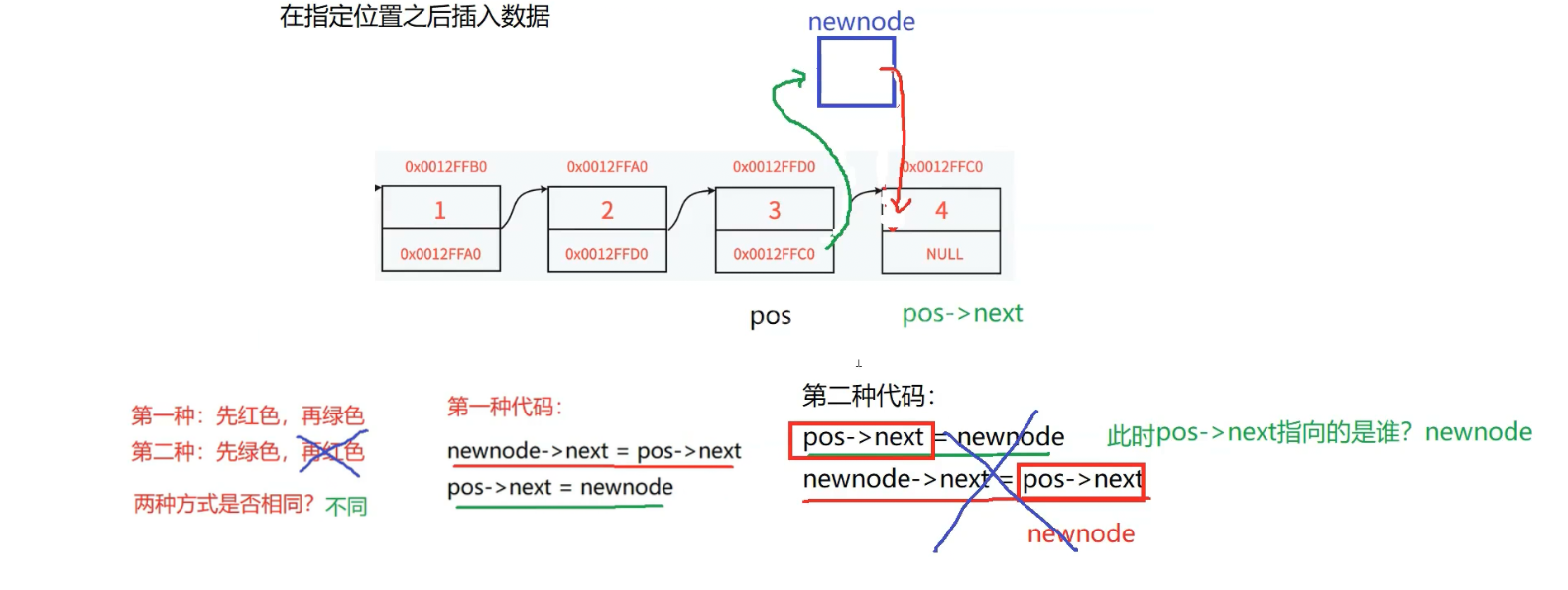 在指定位置之后插入数据

newnode

0x0012FFB0
1
0x0012FFA0

0x0012FFA0
2
0x0012FFD0

0x0012FFD0
3
0x0012FFC0

0x0012FFC0
4
NULL

pos

pos->next

第一种：先红色，再绿色
第二种：先绿色，再红色

两种方式是否相同？不同

第一种代码：

newnode->next = pos->next
pos->next = newnode

第二种代码：

pos->next = newnode
newnode->next = pos->next

newnode

此时pos->next指向的是谁？newnode